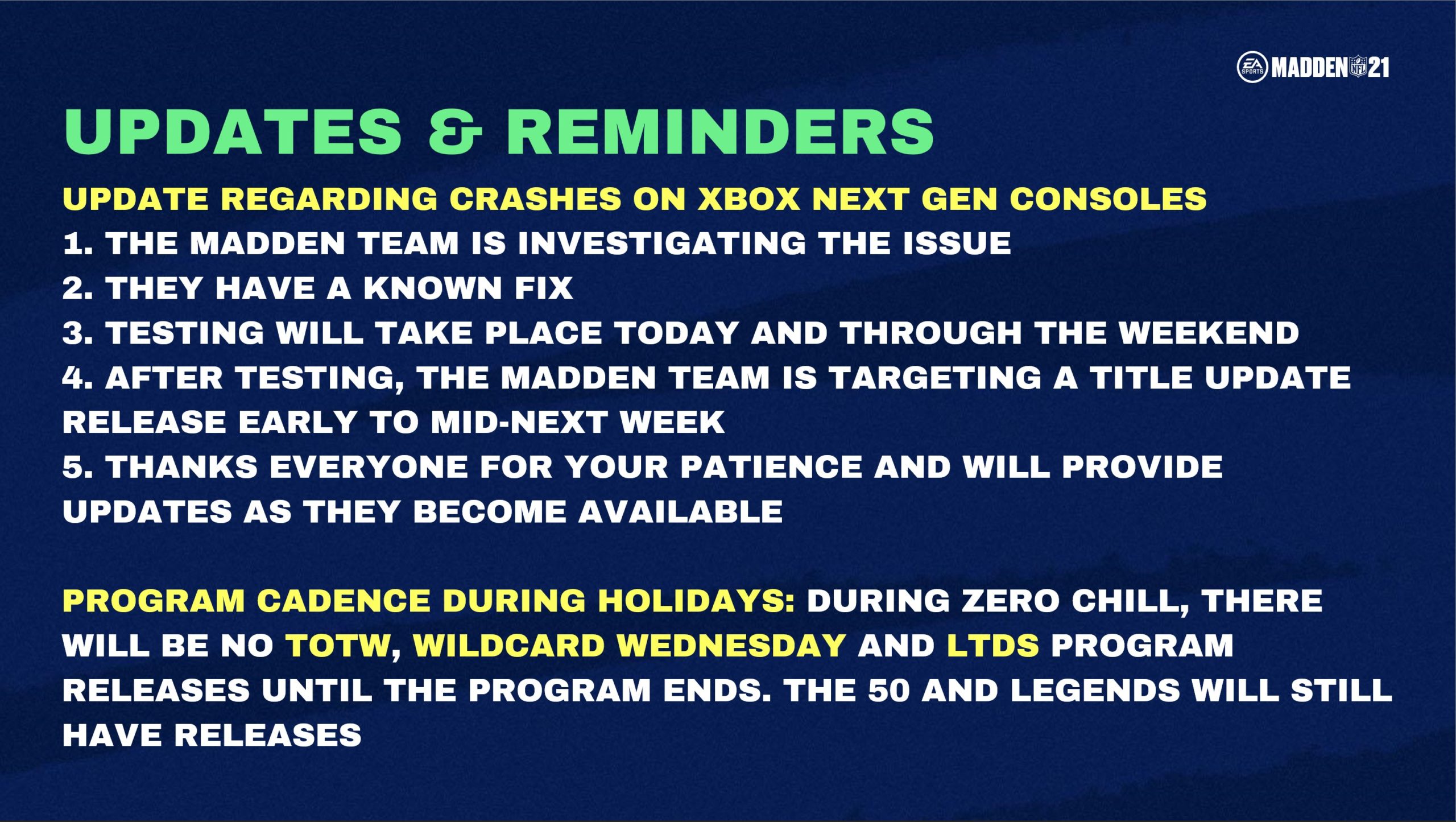 EA SPORTS MADDEN NFL 21

UPDATES & REMINDERS

UPDATE REGARDING CRASHES ON XBOX NEXT GEN CONSOLES

1. THE MADDEN TEAM IS INVESTIGATING THE ISSUE

2. THEY HAVE A KNOWN FIX

3. TESTING WILL TAKE PLACE TODAY AND THROUGH THE WEEKEND

4. AFTER TESTING, THE MADDEN TEAM IS TARGETING A TITLE UPDATE RELEASE EARLY TO MID-NEXT WEEK

5. THANKS EVERYONE FOR YOUR PATIENCE AND WILL PROVIDE UPDATES AS THEY BECOME AVAILABLE

PROGRAM CADENCE DURING HOLIDAYS: DURING ZERO CHILL, THERE WILL BE NO TOTW, WILDCARD WEDNESDAY AND LTDS PROGRAM RELEASES UNTIL THE PROGRAM ENDS. THE 50 AND LEGENDS WILL STILL HAVE RELEASES